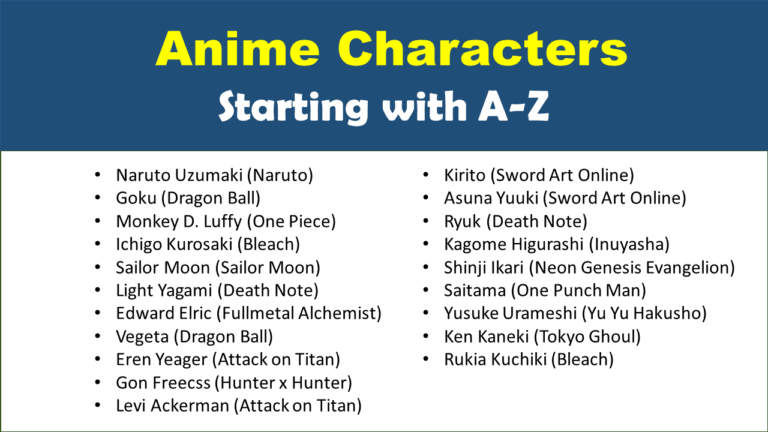 Anime Characters
Starting with A-Z

- Naruto Uzumaki (Naruto)
- Goku (Dragon Ball)
- Monkey D. Luffy (One Piece)
- Ichigo Kurosaki (Bleach)
- Sailor Moon (Sailor Moon)
- Light Yagami (Death Note)
- Edward Elric (Fullmetal Alchemist)
- Vegeta (Dragon Ball)
- Eren Yeager (Attack on Titan)
- Gon Freecss (Hunter x Hunter)
- Levi Ackerman (Attack on Titan)

- Kirito (Sword Art Online)
- Asuna Yuuki (Sword Art Online)
- Ryuk (Death Note)
- Kagome Higurashi (Inuyasha)
- Shinji Ikari (Neon Genesis Evangelion)
- Saitama (One Punch Man)
- Yusuke Urameshi (Yu Yu Hakusho)
- Ken Kaneki (Tokyo Ghoul)
- Rukia Kuchiki (Bleach)